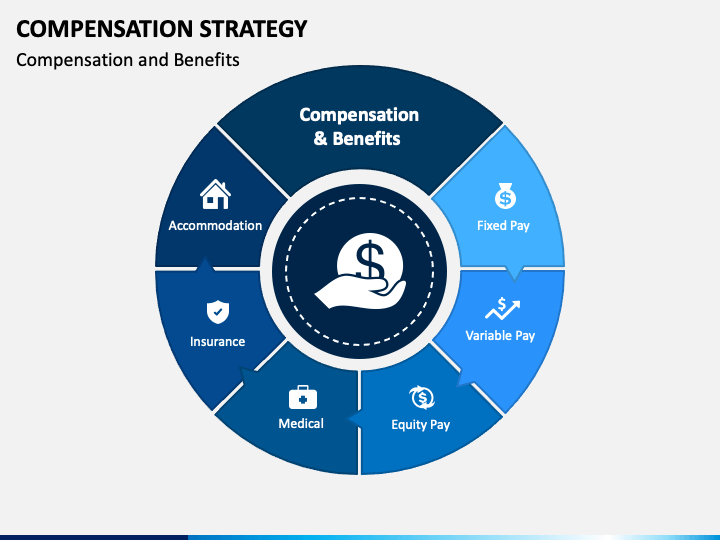 COMPENSATION STRATEGY

Compensation and Benefits

Compensation & Benefits

Fixed Pay

Variable Pay

Equity Pay

Medical

Insurance

Accommodation